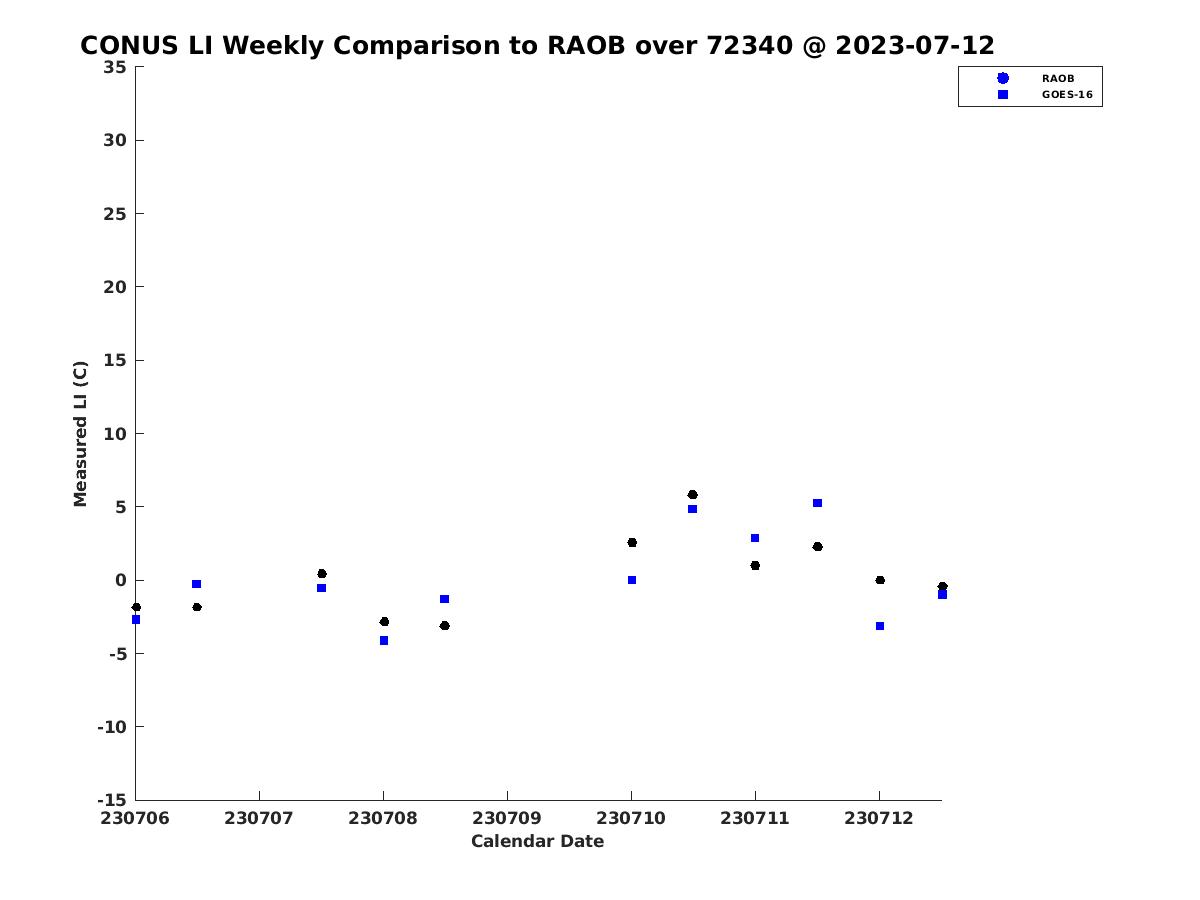 CONUS LI Weekly Comparison to RAOB over 72340 @ 2023-07-12

RAOB
GOES-16

Measured LI (C)

35
30
25
20
15
10
5
0
-5
-10
-15

230706 230707 230708 230709 230710 230711 230712

Calendar Date